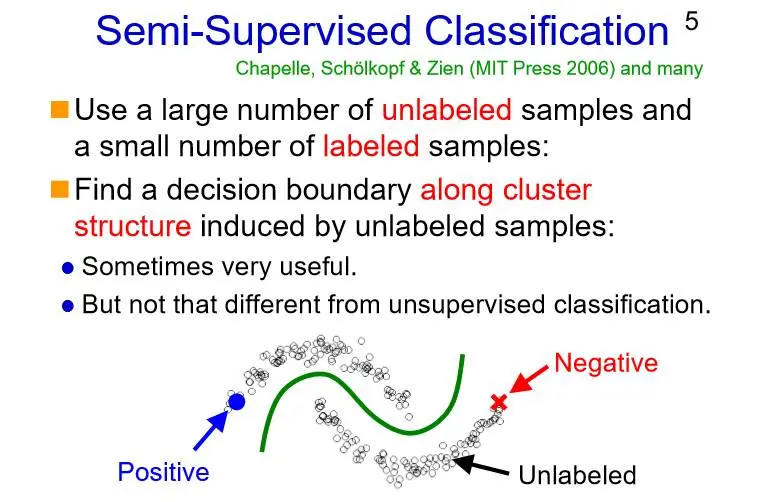 Semi-Supervised Classification 5

Chapelle, Schölkopf & Zien (MIT Press 2006) and many

Use a large number of unlabeled samples and a small number of labeled samples:

Find a decision boundary along cluster structure induced by unlabeled samples:

Sometimes very useful.

But not that different from unsupervised classification.

Negative

Positive

Unlabeled